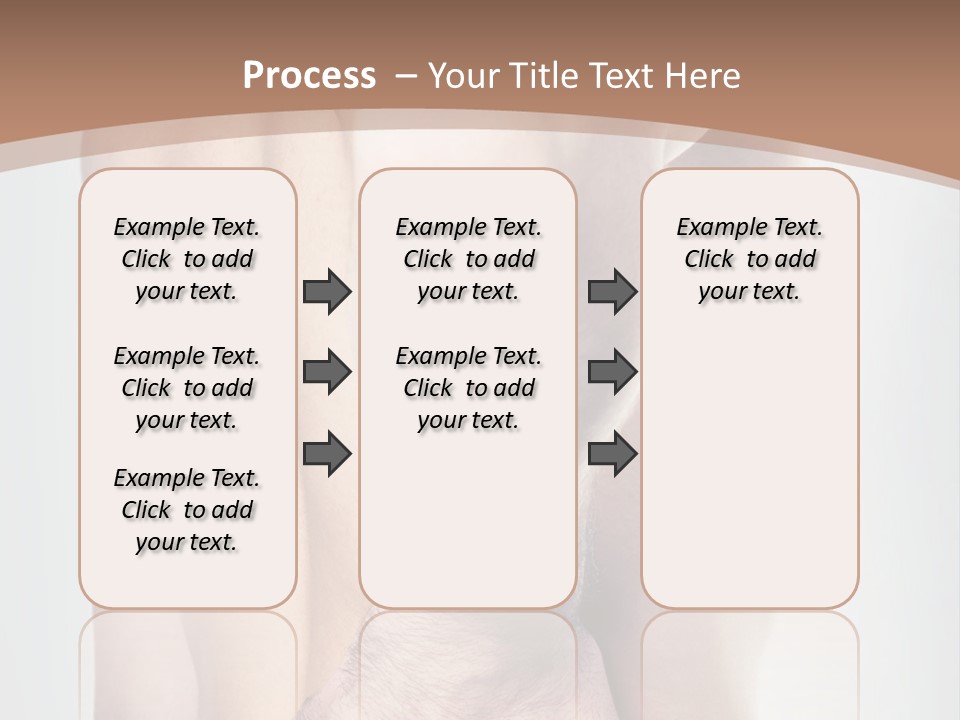 Process – Your Title Text Here

Example Text. Click to add your text.

Example Text. Click to add your text.

Example Text. Click to add your text.

Example Text. Click to add your text.

Example Text. Click to add your text.

Example Text. Click to add your text.